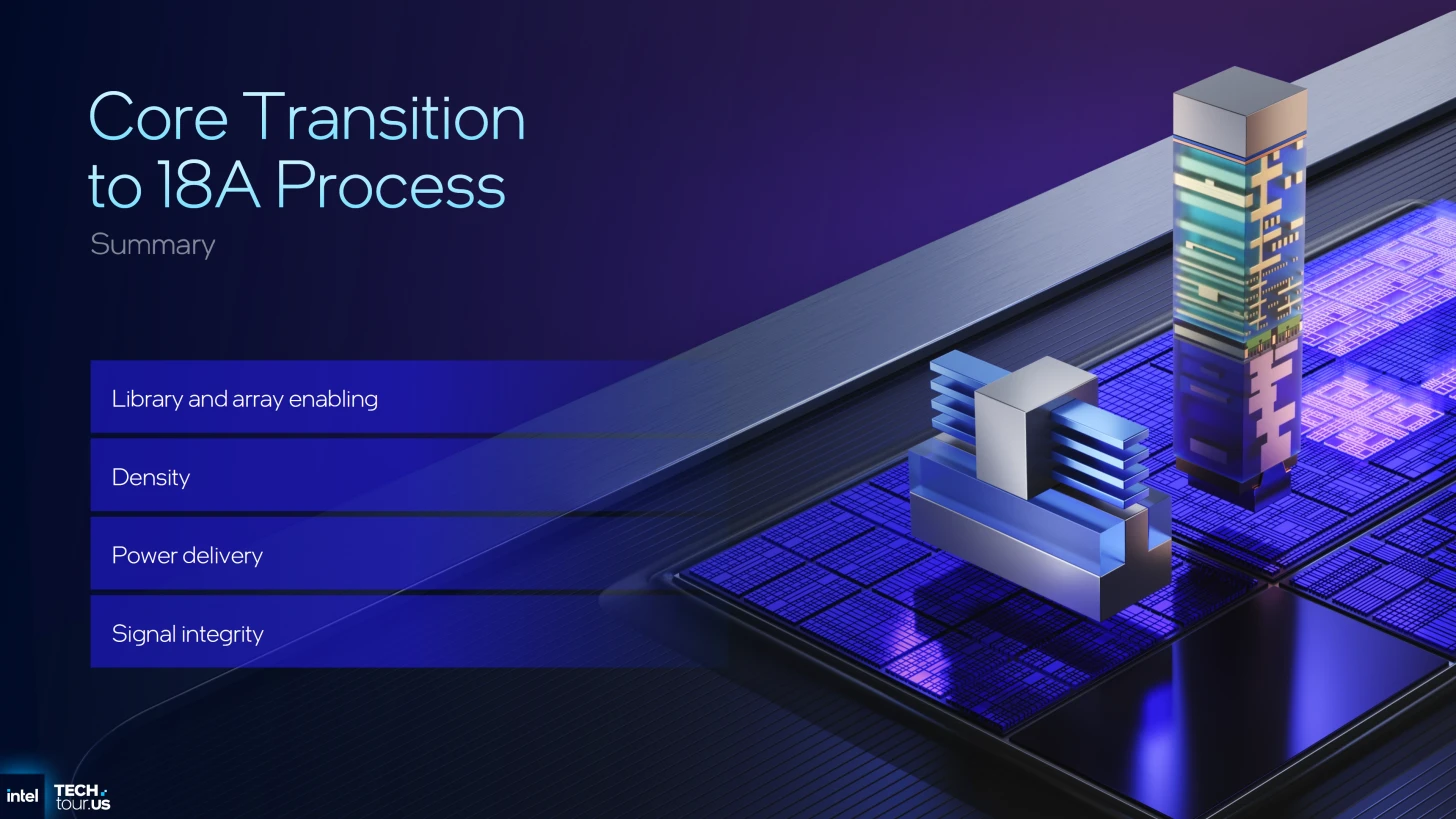 Core Transition to 18A Process

Summary

Library and array enabling

Density

Power delivery

Signal integrity

intel

TECH tour.US